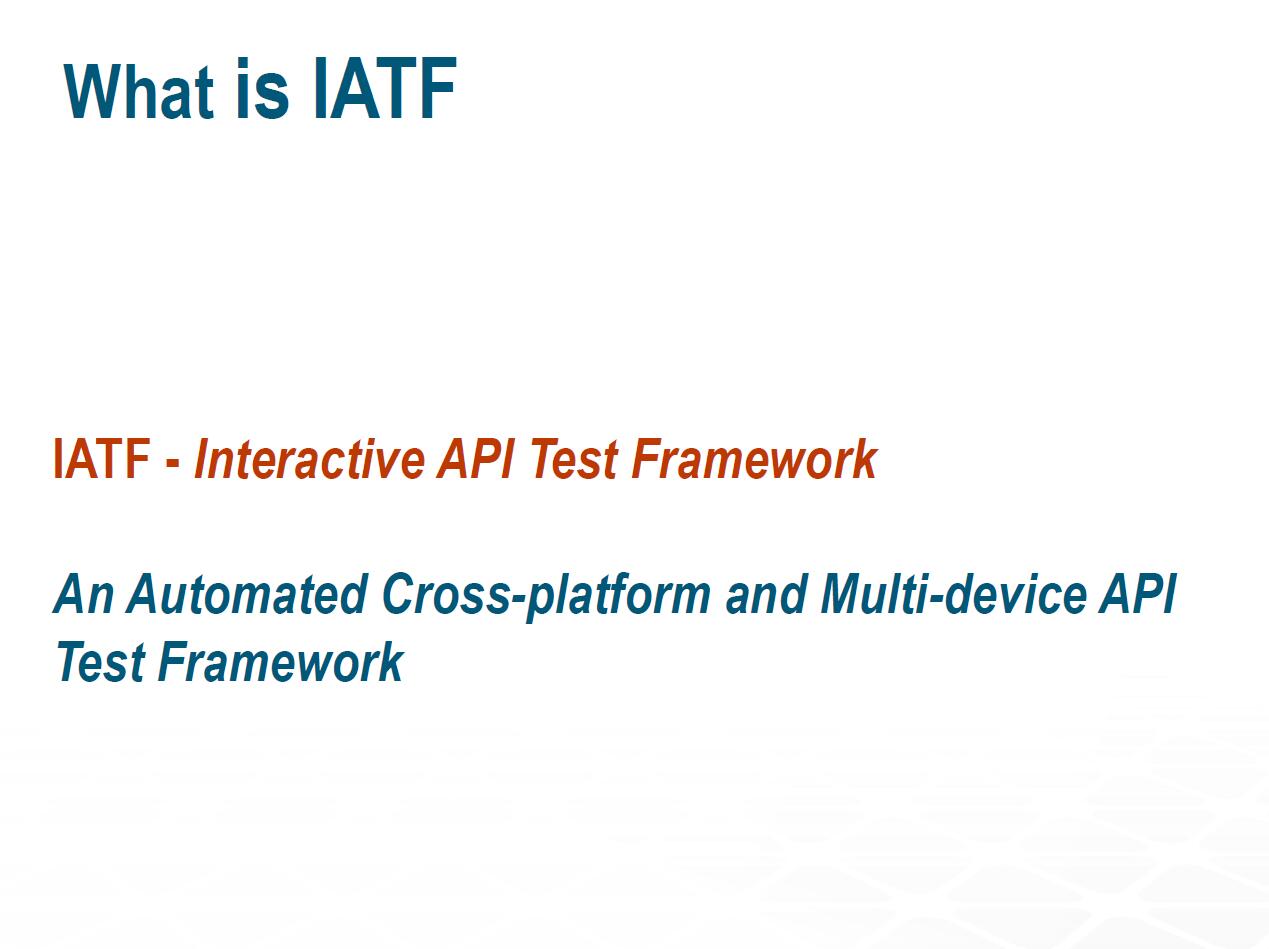 What is IATF

IATF - Interactive API Test Framework

An Automated Cross-platform and Multi-device API Test Framework